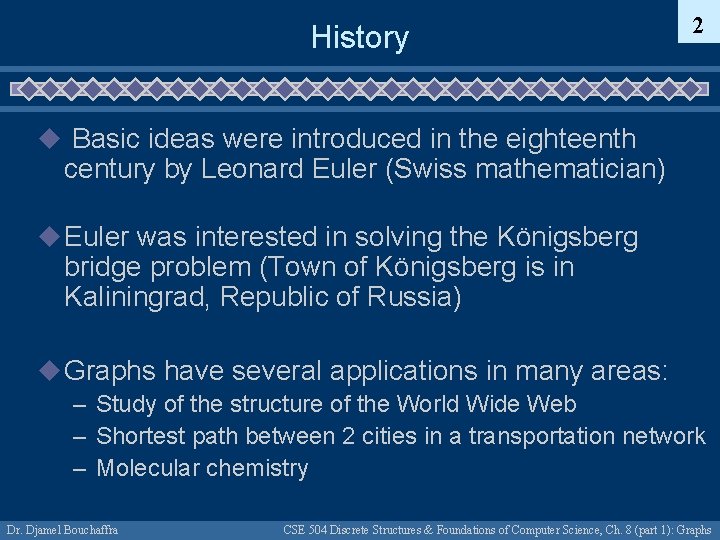 History

2

◆ Basic ideas were introduced in the eighteenth century by Leonard Euler (Swiss mathematician)

◆ Euler was interested in solving the Königsberg bridge problem (Town of Königsberg is in Kaliningrad, Republic of Russia)

◆ Graphs have several applications in many areas:
– Study of the structure of the World Wide Web
– Shortest path between 2 cities in a transportation network
– Molecular chemistry

Dr. Djamel Bouchaffra

CSE 504 Discrete Structures & Foundations of Computer Science, Ch. 8 (part 1): Graphs